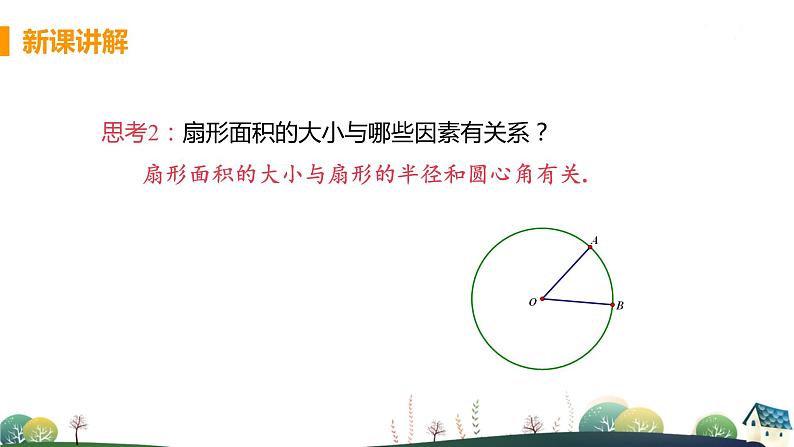 新课讲解

思考2：扇形面积的大小与哪些因素有关系？

扇形面积的大小与扇形的半径和圆心角有关.

A
O
B